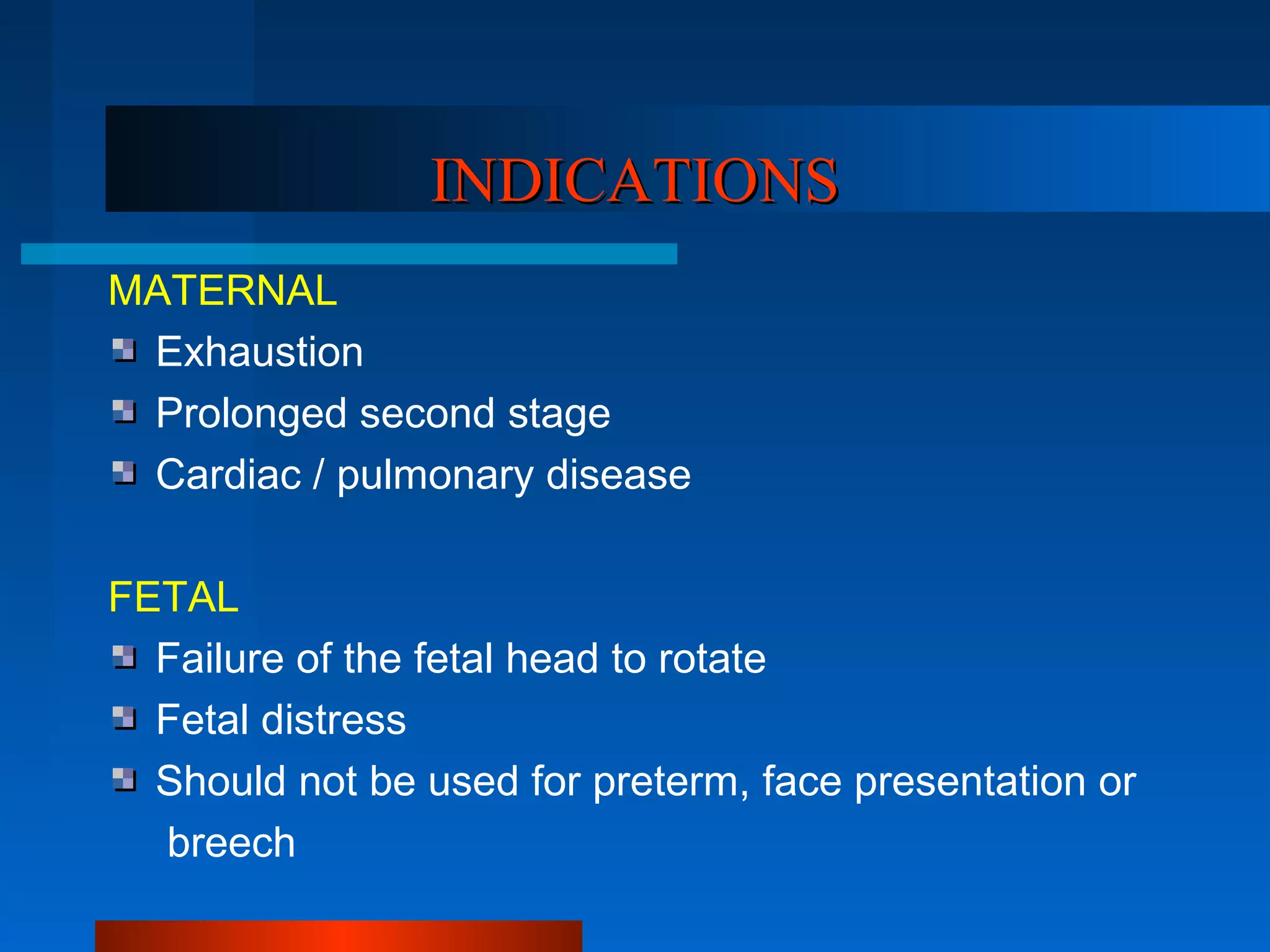 INDICATIONS

MATERNAL

- Exhaustion
- Prolonged second stage
- Cardiac / pulmonary disease

FETAL

- Failure of the fetal head to rotate
- Fetal distress
- Should not be used for preterm, face presentation or breech